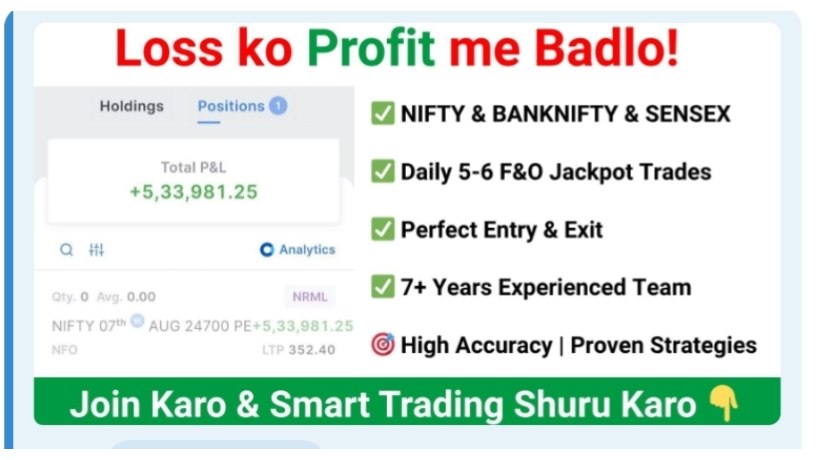 Loss ko Profit me Badlo!

Holdings Positions 1

Total P&L
+5,33,981.25

Analytics

Qty. 0 Avg. 0.00 NRML
NIFTY 07th AUG 24700 PE +5,33,981.25
NFO LTP 352.40

✅ NIFTY & BANKNIFTY & SENSEX

✅ Daily 5-6 F&O Jackpot Trades

✅ Perfect Entry & Exit

✅ 7+ Years Experienced Team

🎯 High Accuracy | Proven Strategies

Join Karo & Smart Trading Shuru Karo 👇